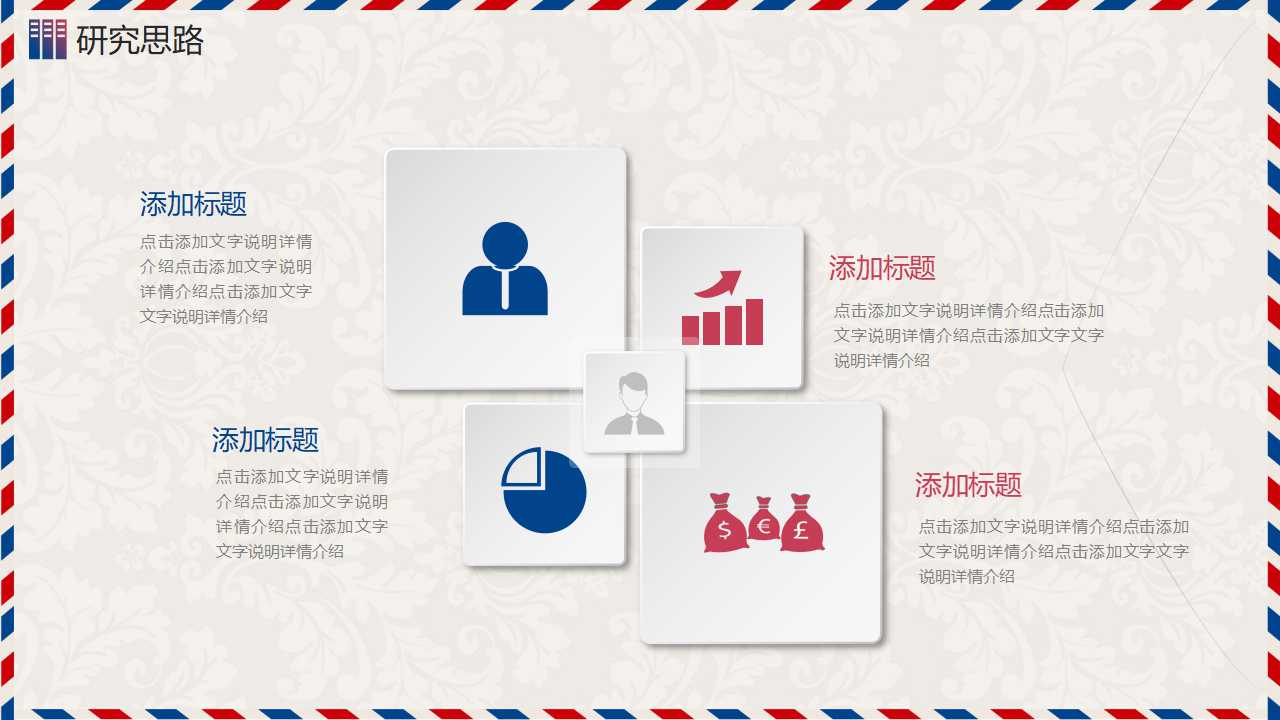 研究思路

添加标题
点击添加文字说明详情介绍点击添加文字说明详情介绍点击添加文字文字说明详情介绍

添加标题
点击添加文字说明详情介绍点击添加文字说明详情介绍点击添加文字文字说明详情介绍

添加标题
点击添加文字说明详情介绍点击添加文字说明详情介绍点击添加文字文字说明详情介绍

添加标题
点击添加文字说明详情介绍点击添加文字说明详情介绍点击添加文字文字说明详情介绍

$ € £